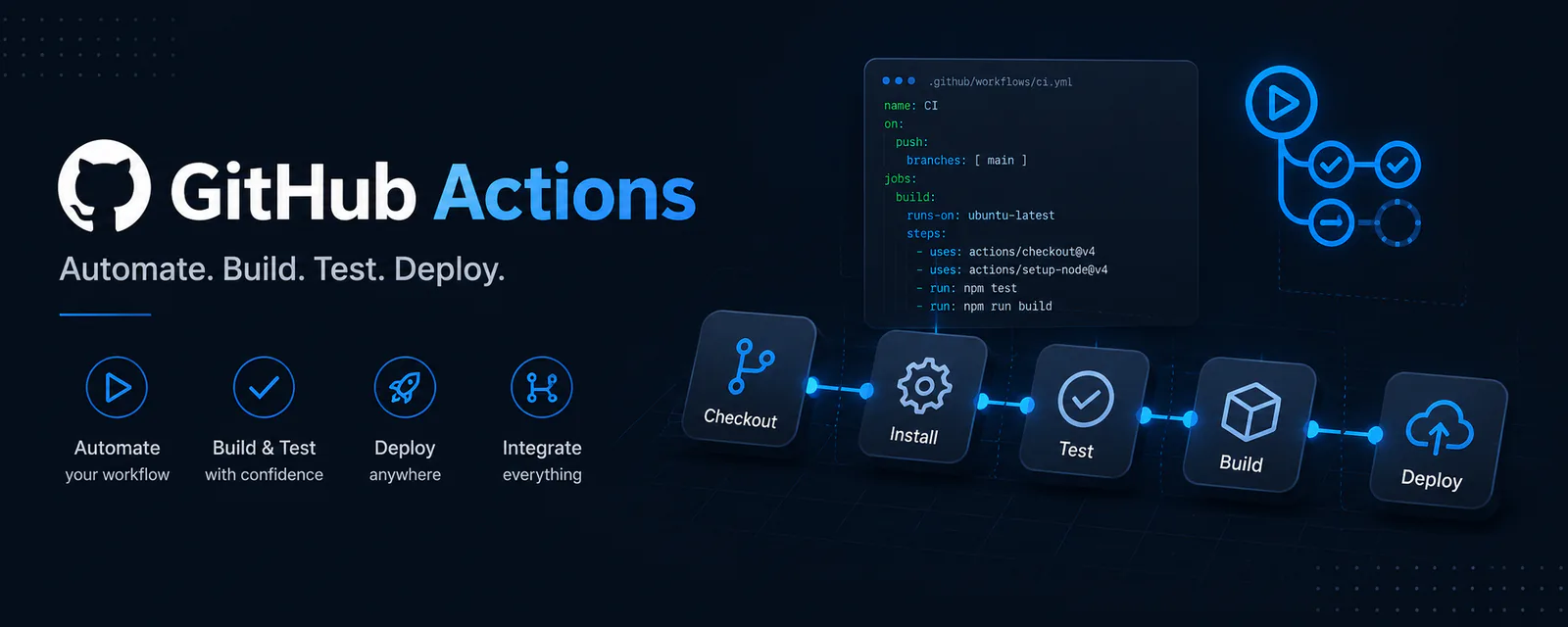 GitHub Actions

Automate. Build. Test. Deploy.

Automate
your workflow

Build & Test
with confidence

Deploy
anywhere

Integrate
everything

.github/workflows/ci.yml
name: CI
on:
  push:
    branches: [ main ]
jobs:
  build:
    runs-on: ubuntu-latest
    steps:
      - uses: actions/checkout@v4
      - uses: actions/setup-node@v4
      - run: npm test
      - run: npm run build

Checkout

Install

Test

Build

Deploy